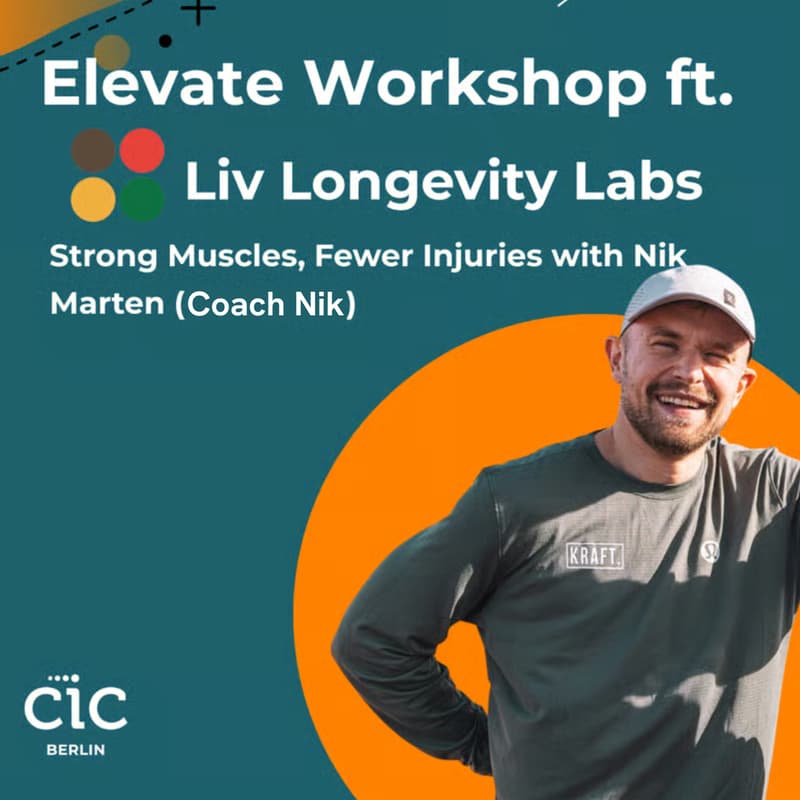 Elevate Workshop ft.

Liv Longevity Labs

Strong Muscles, Fewer Injuries with Nik Marten (Coach Nik)

KRAFT.

CIC
BERLIN